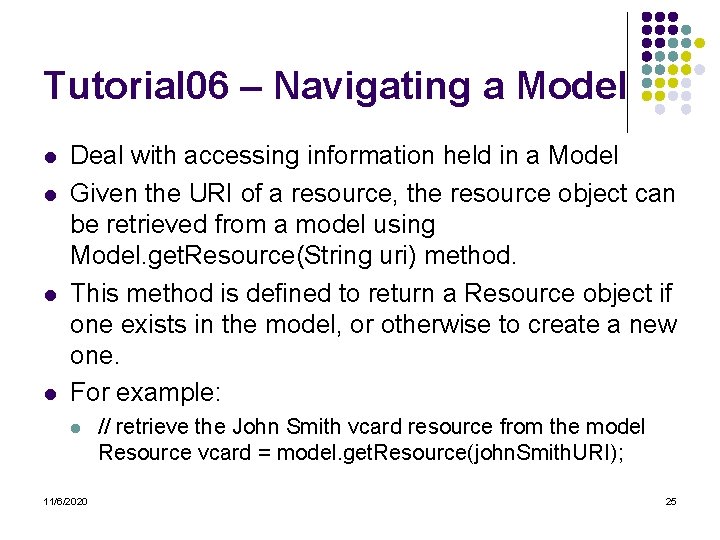 Tutorial06 – Navigating a Model

• Deal with accessing information held in a Model
• Given the URI of a resource, the resource object can be retrieved from a model using Model.getResource(String uri) method.
• This method is defined to return a Resource object if one exists in the model, or otherwise to create a new one.
• For example:
• // retrieve the John Smith vcard resource from the model
Resource vcard = model.getResource(johnSmithURI);

11/6/2020

25